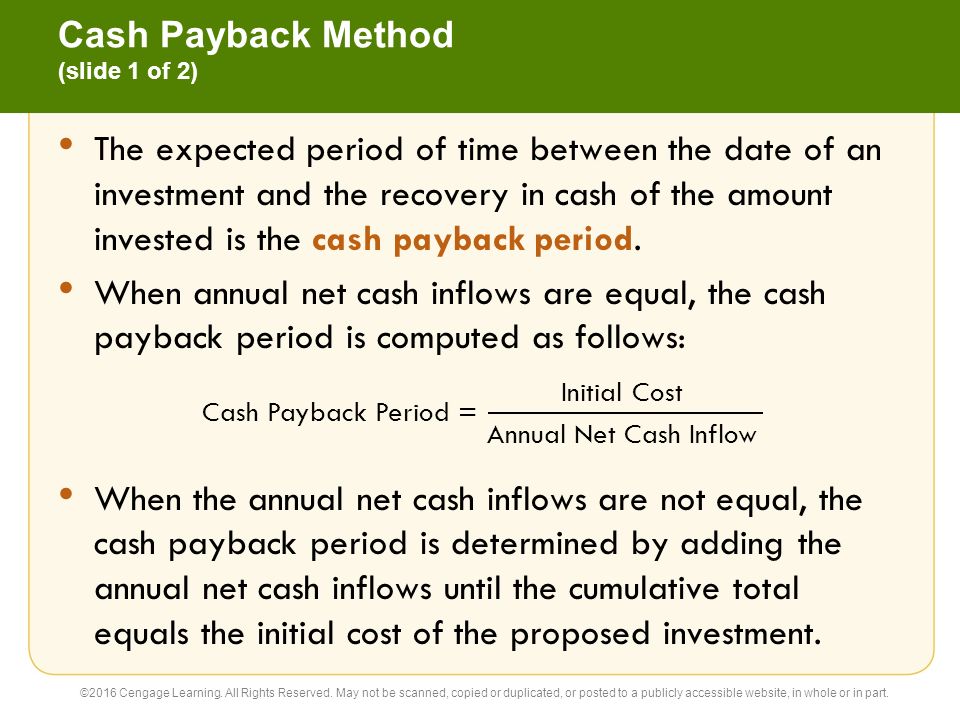 Cash Payback Method
(slide 1 of 2)

• The expected period of time between the date of an investment and the recovery in cash of the amount invested is the cash payback period.

• When annual net cash inflows are equal, the cash payback period is computed as follows:

$\text{Cash Payback Period} = \frac{\text{Initial Cost}}{\text{Annual Net Cash Inflow}}$

• When the annual net cash inflows are not equal, the cash payback period is determined by adding the annual net cash inflows until the cumulative total equals the initial cost of the proposed investment.

©2016 Cengage Learning. All Rights Reserved. May not be scanned, copied or duplicated, or posted to a publicly accessible website, in whole or in part.